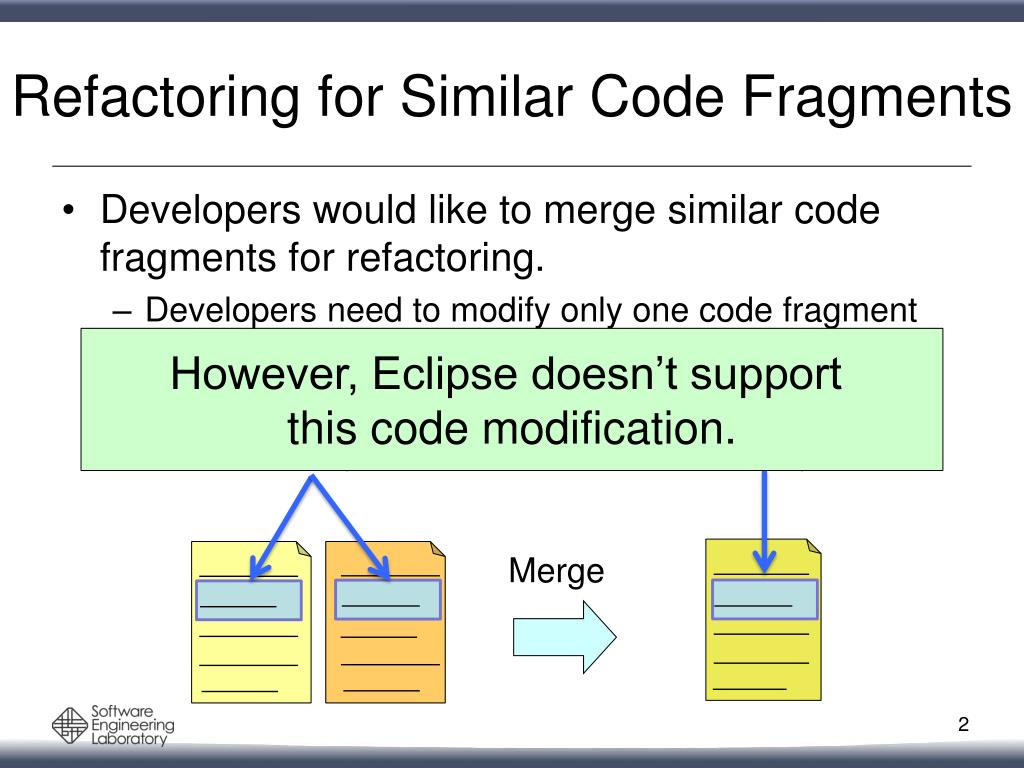 Refactoring for Similar Code Fragments

• Developers would like to merge similar code fragments for refactoring.
– Developers need to modify only one code fragment

However, Eclipse doesn't support this code modification.

Merge

Software Engineering Laboratory

2